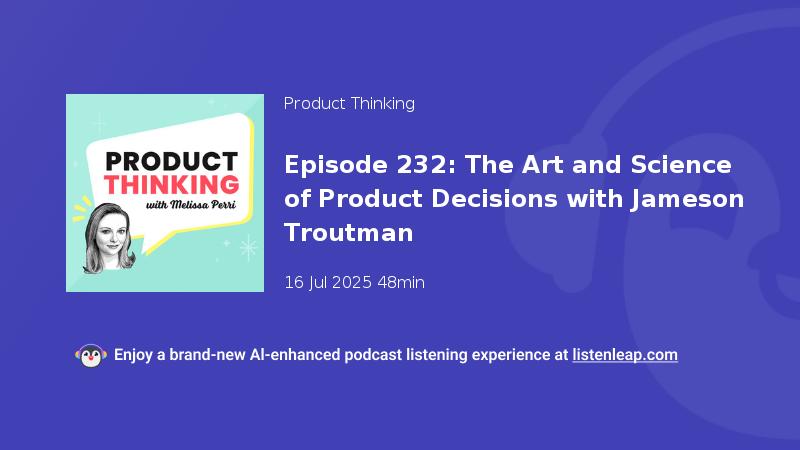 PRODUCT THINKING
with Melissa Perri

Product Thinking

Episode 232: The Art and Science of Product Decisions with Jameson Troutman

16 Jul 2025 48min

Enjoy a brand-new AI-enhanced podcast listening experience at listenleap.com